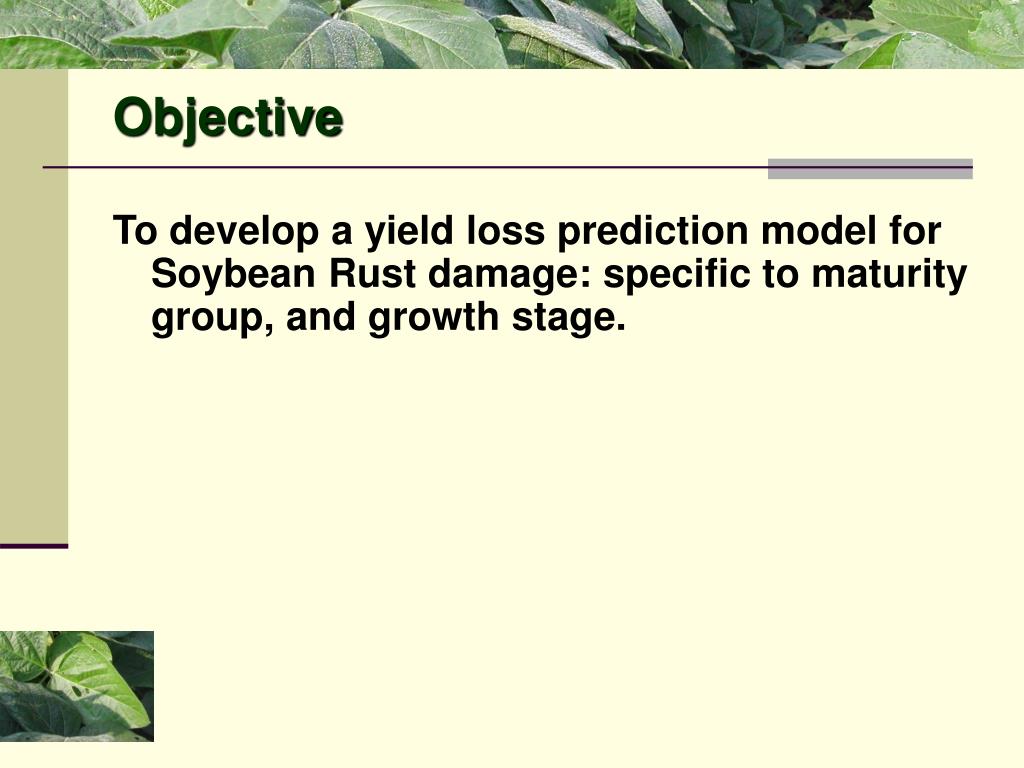 Objective

To develop a yield loss prediction model for Soybean Rust damage: specific to maturity group, and growth stage.